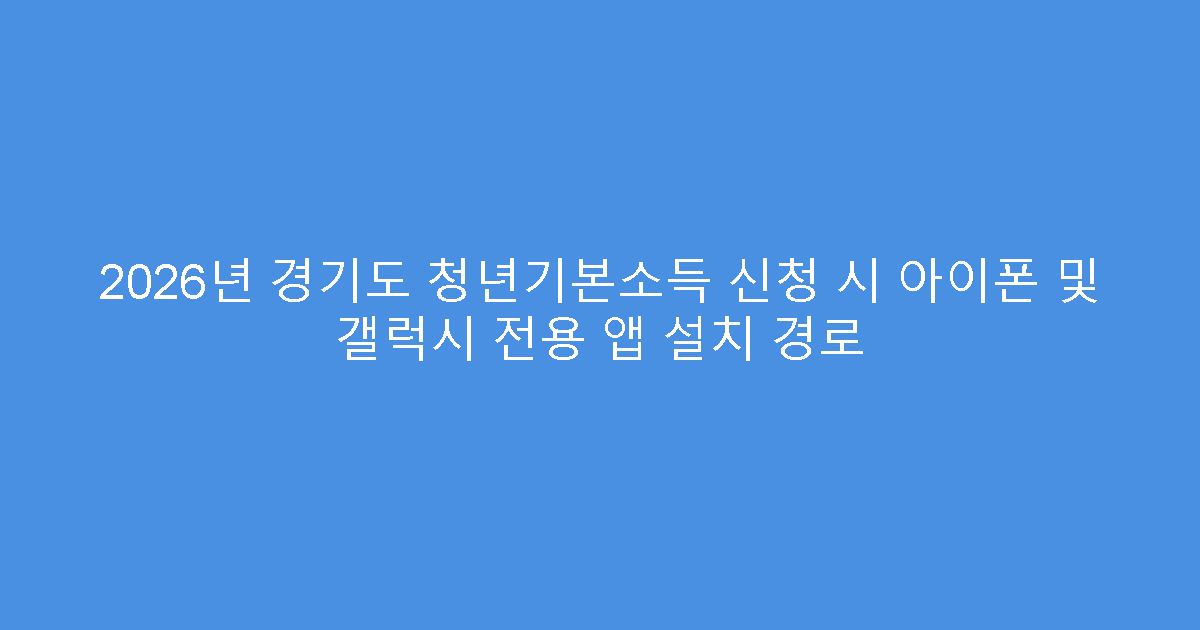 2026년 경기도 청년기본소득 신청 시 아이폰 및 갤럭시 전용 앱 설치 경로